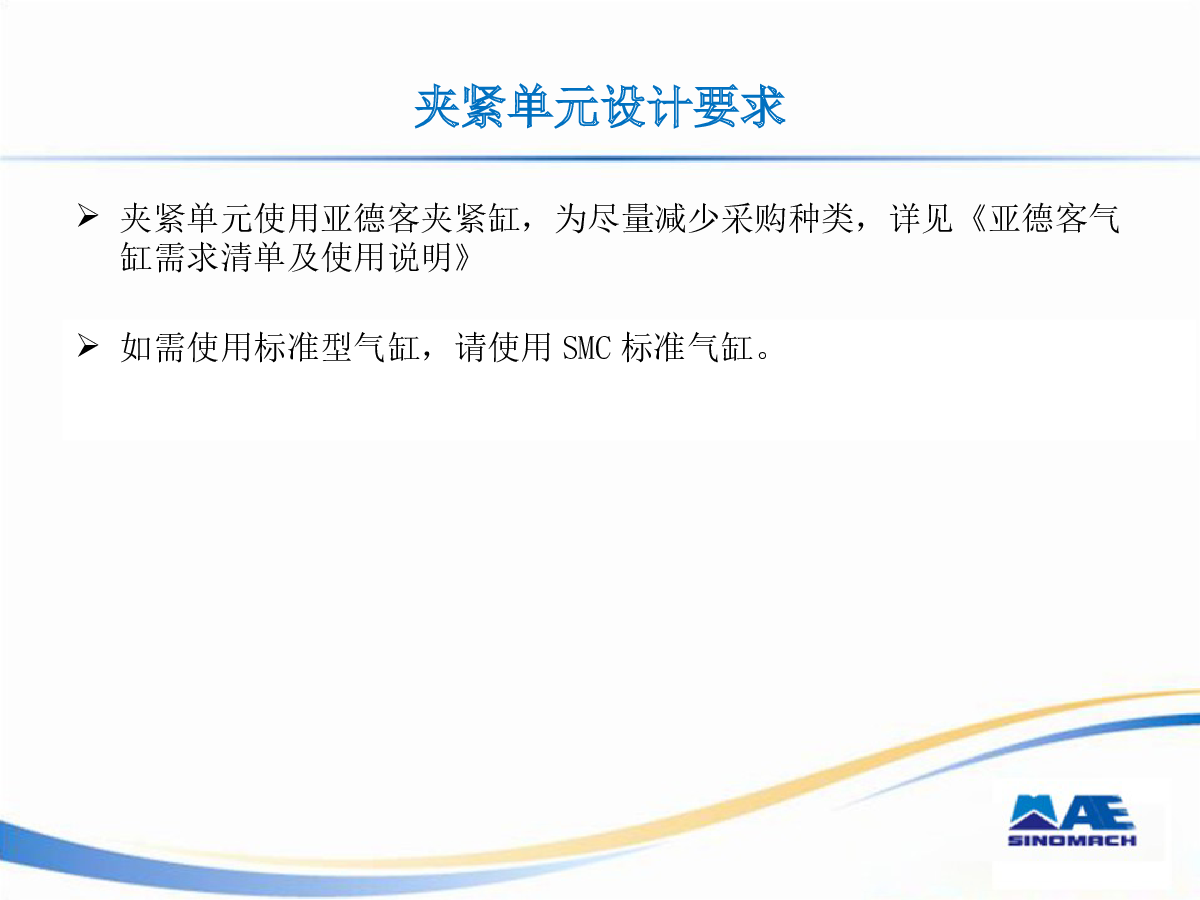 夹紧单元设计要求

➢ 夹紧单元使用亚德客夹紧缸，为尽量减少采购种类，详见《亚德客气缸需求清单及使用说明》

➢ 如需使用标准型气缸，请使用 SMC 标准气缸。

MAE
SINOMACH